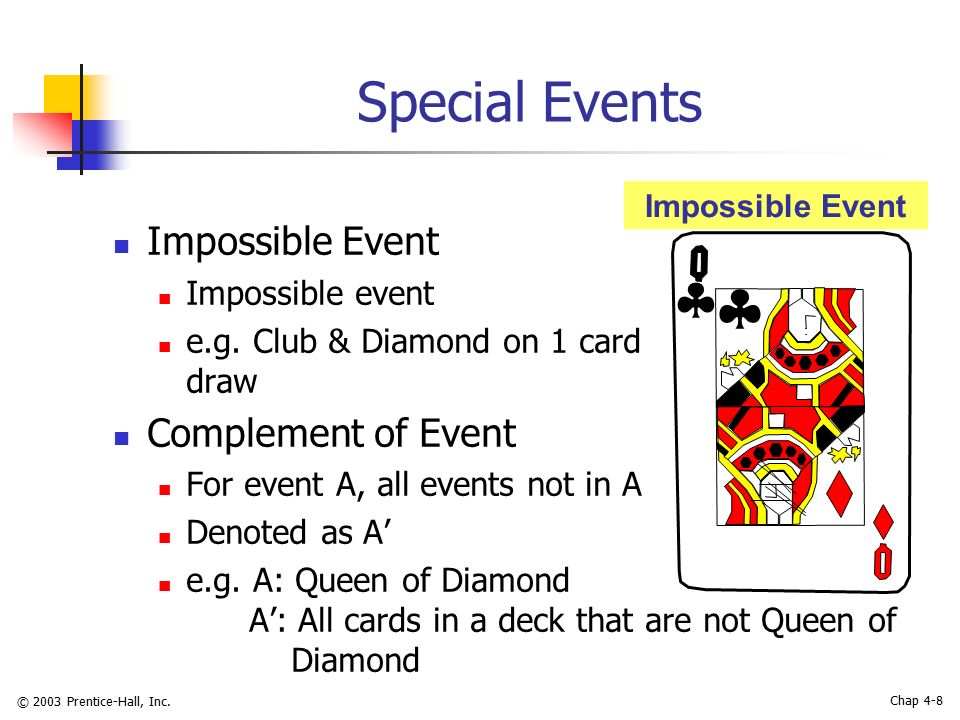 Special Events

Impossible Event

- Impossible Event
  - Impossible event
  - e.g. Club & Diamond on 1 card draw
- Complement of Event
  - For event A, all events not in A
  - Denoted as A’
  - e.g. A: Queen of Diamond
    A’: All cards in a deck that are not Queen of Diamond

Q

Q

© 2003 Prentice-Hall, Inc.

Chap 4-8